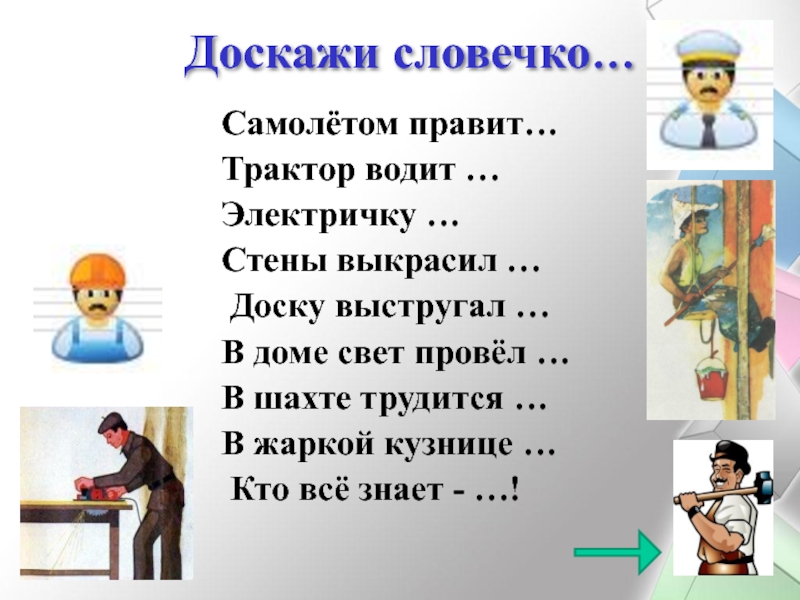 Доскажи словечко…

Самолётом правит…
Трактор водит …
Электричку …
Стены выкрасил …
Доску выстругал …
В доме свет провёл …
В шахте трудится …
В жаркой кузнице …
Кто всё знает - …!